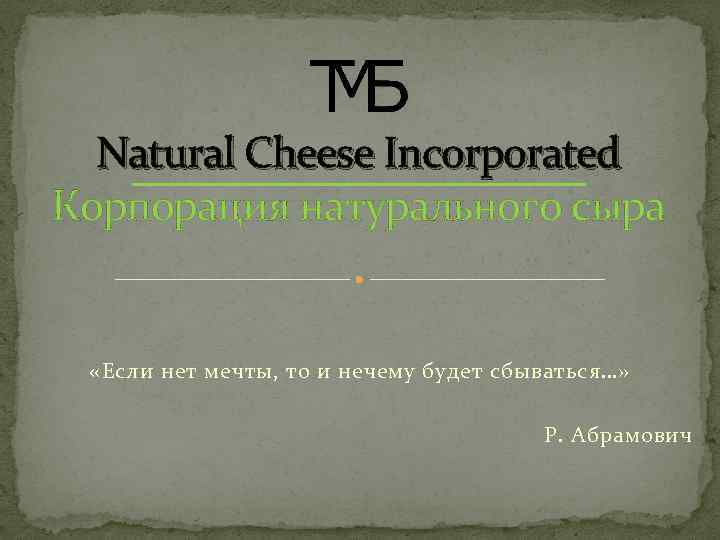 ТМБ

Natural Cheese Incorporated

Корпорация натурального сыра

«Если нет мечты, то и нечему будет сбываться…»

Р. Абрамович